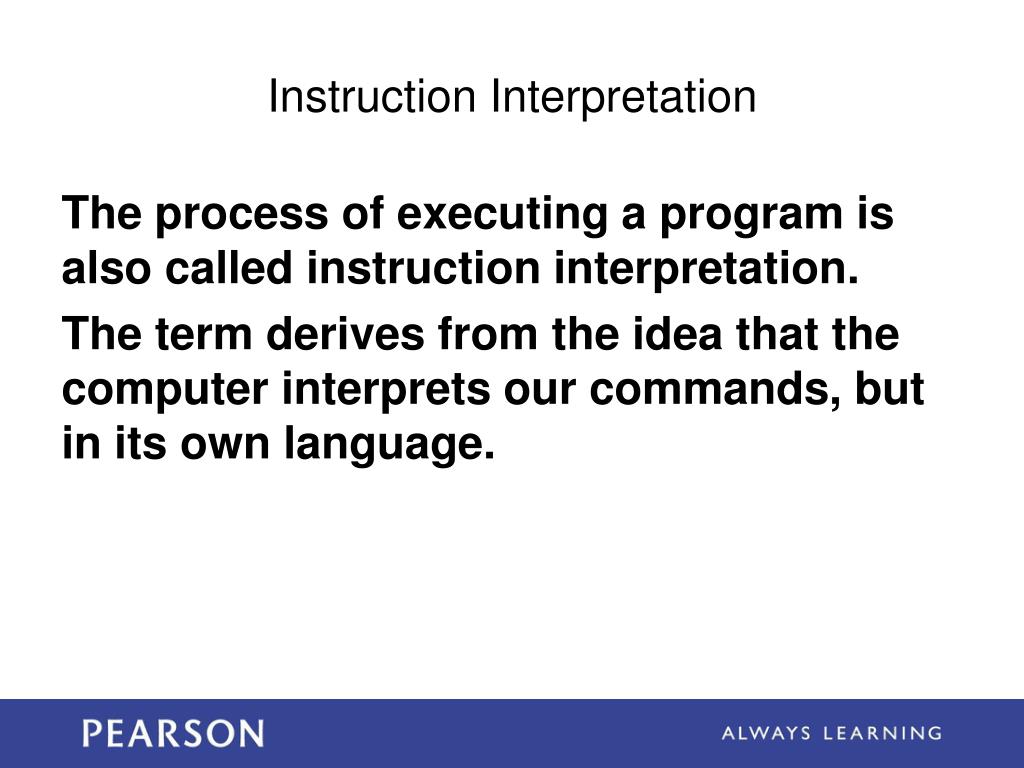 Instruction Interpretation

The process of executing a program is also called instruction interpretation.

The term derives from the idea that the computer interprets our commands, but in its own language.

PEARSON

ALWAYS LEARNING